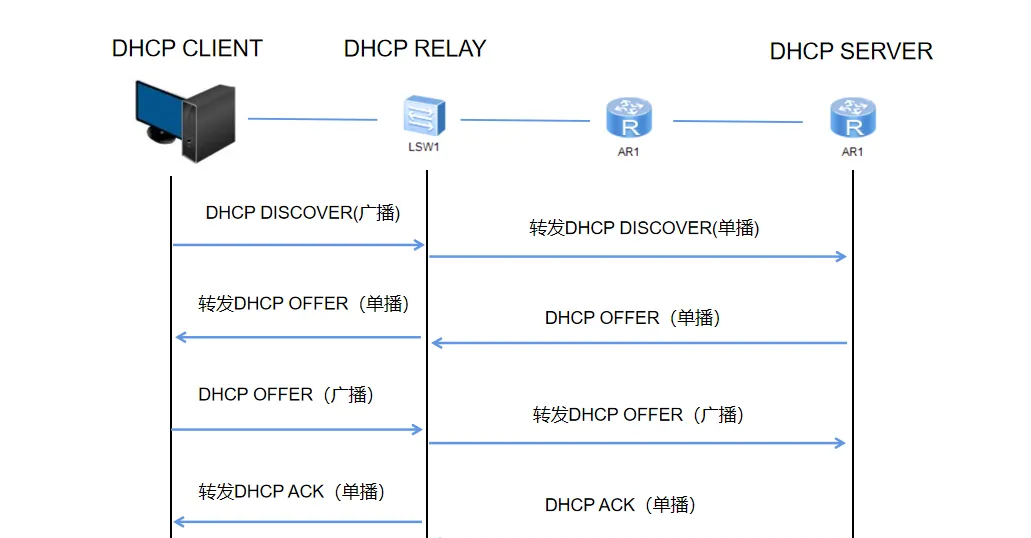 DHCP CLIENT

DHCP RELAY

DHCP SERVER

LSW1

AR1

AR1

DHCP DISCOVER(广播)

转发DHCP DISCOVER(单播)

转发DHCP OFFER（单播)

DHCP OFFER（单播)

DHCP OFFER（广播)

转发DHCP OFFER（广播)

转发DHCP ACK（单播)

DHCP ACK（单播)